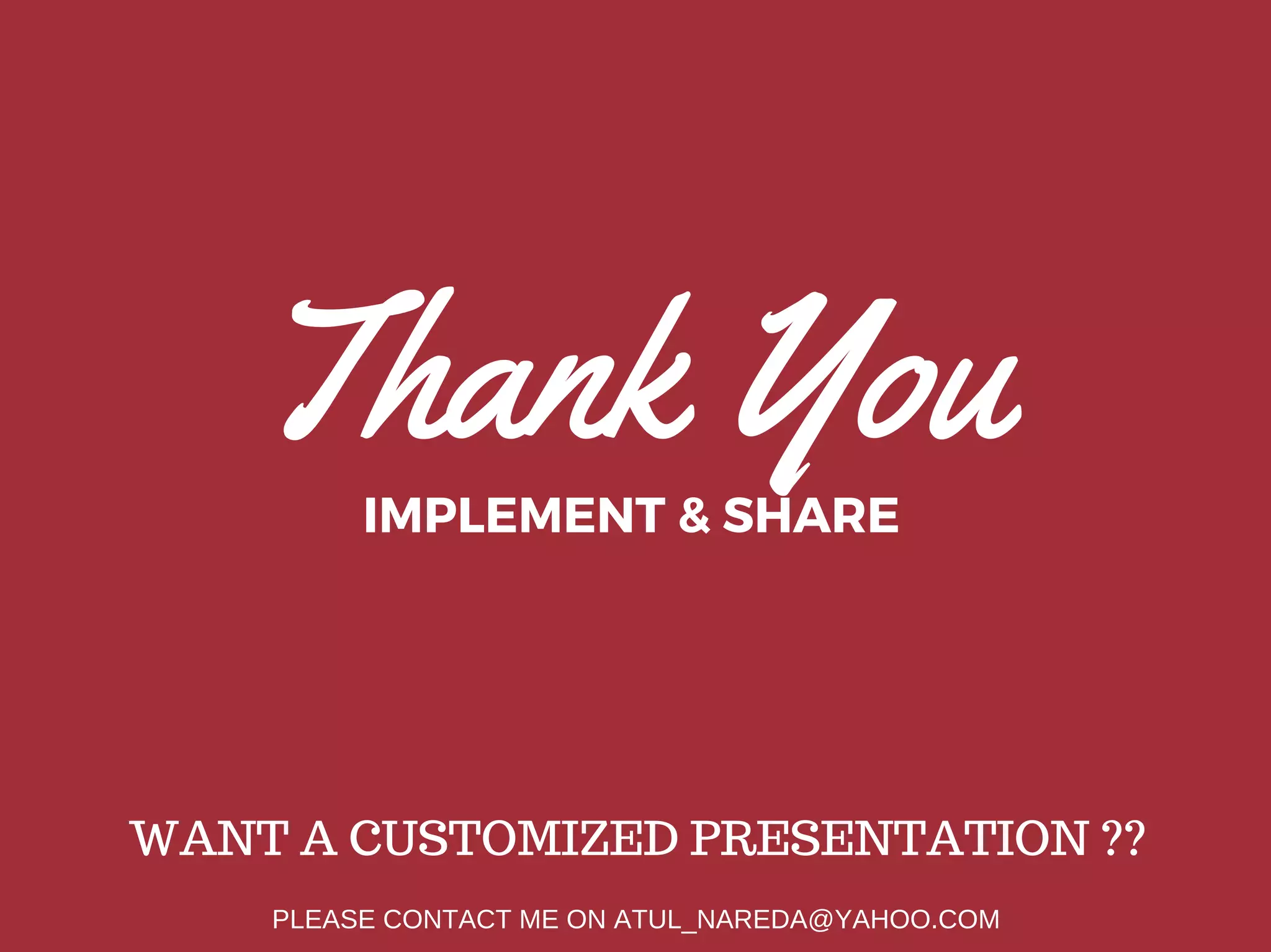 Thank You

IMPLEMENT & SHARE

WANT A CUSTOMIZED PRESENTATION ??

PLEASE CONTACT ME ON ATUL_NAREDA@YAHOO.COM